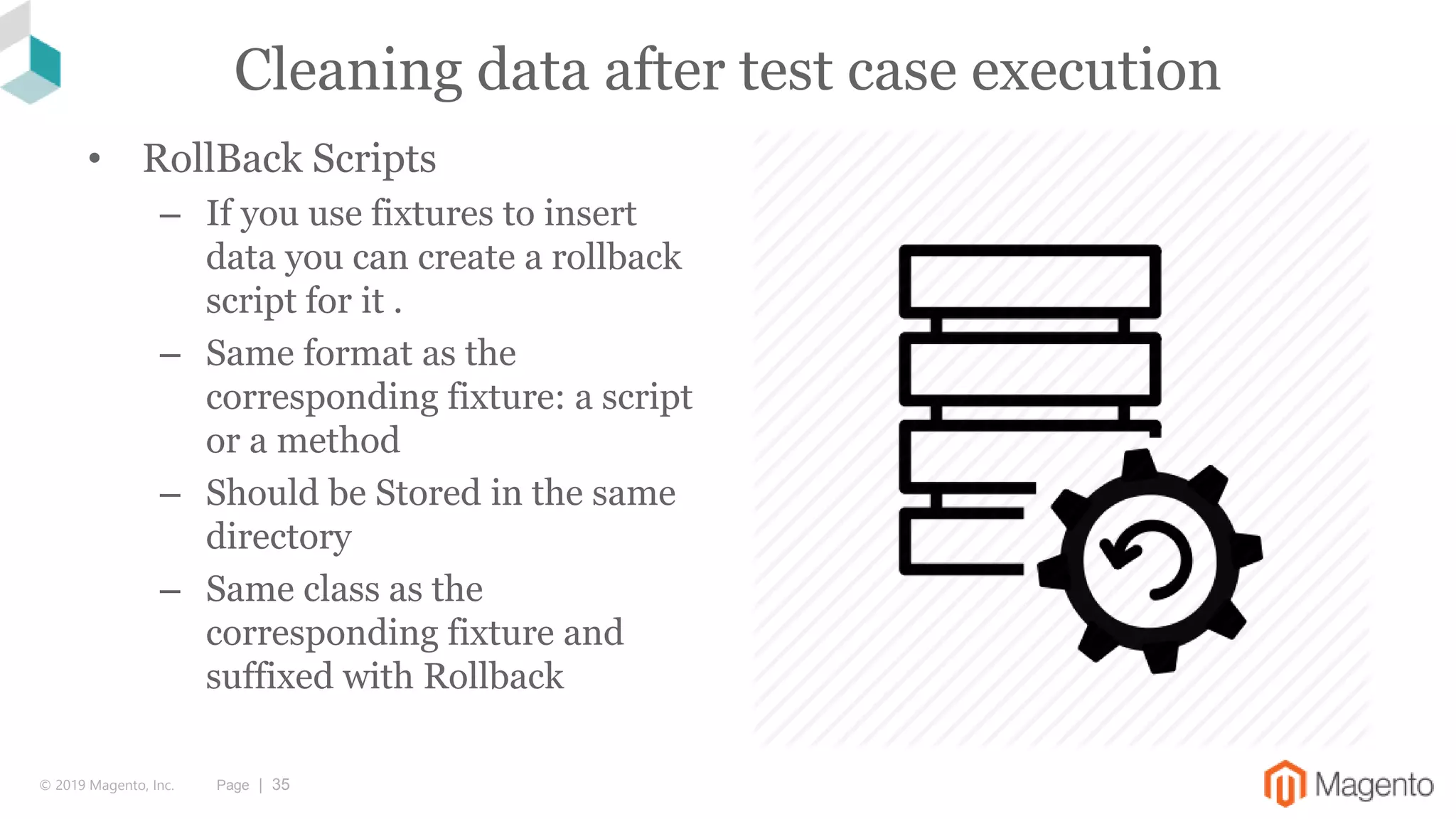 Cleaning data after test case execution

• RollBack Scripts
– If you use fixtures to insert data you can create a rollback script for it .
– Same format as the corresponding fixture: a script or a method
– Should be Stored in the same directory
– Same class as the corresponding fixture and suffixed with Rollback

© 2019 Magento, Inc. Page | 35

Magento